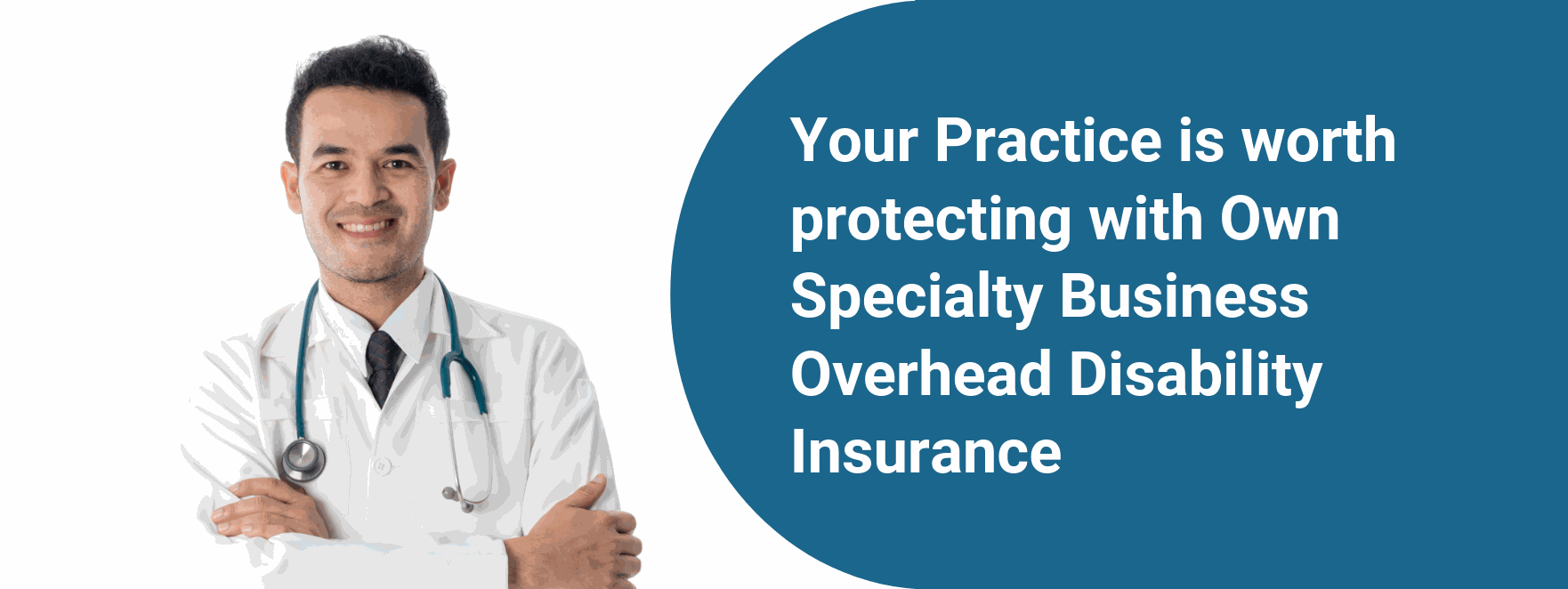 Your Practice is worth protecting with Own Specialty Business Overhead Disability Insurance